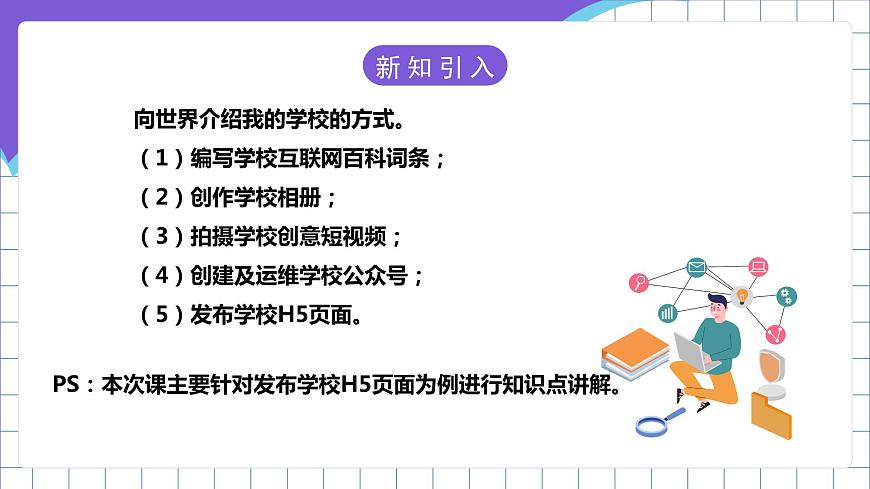 新知引入

向世界介绍我的学校的方式。

（1）编写学校互联网百科词条；

（2）创作学校相册；

（3）拍摄学校创意短视频；

（4）创建及运维学校公众号；

（5）发布学校H5页面。

PS：本次课主要针对发布学校H5页面为例进行知识点讲解。